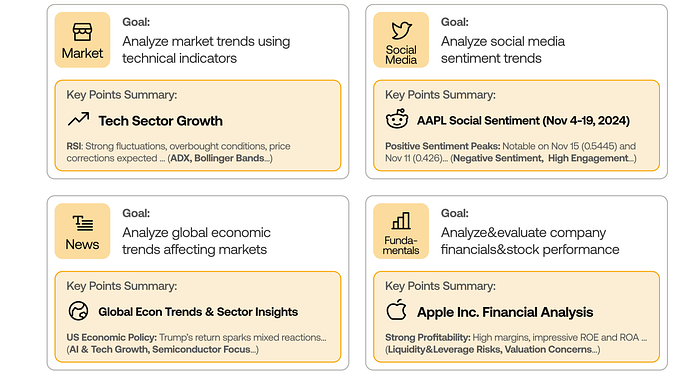 Market

Goal:
Analyze market trends using technical indicators

Key Points Summary:

Tech Sector Growth

RSI: Strong fluctuations, overbought conditions, price corrections expected ... (ADX, Bollinger Bands...)

Social Media

Goal:
Analyze social media sentiment trends

Key Points Summary:

AAPL Social Sentiment (Nov 4-19, 2024)

Positive Sentiment Peaks: Notable on Nov 15 (0.5445) and Nov 11 (0.426)... (Negative Sentiment, High Engagement...)

News

Goal:
Analyze global economic trends affecting markets

Key Points Summary:

Global Econ Trends & Sector Insights

US Economic Policy: Trump's return sparks mixed reactions... (AI & Tech Growth, Semiconductor Focus...)

Fundamentals

Goal:
Analyze&evaluate company financials&stock performance

Key Points Summary:

Apple Inc. Financial Analysis

Strong Profitability: High margins, impressive ROE and ROA ... (Liquidity&Leverage Risks, Valuation Concerns...)